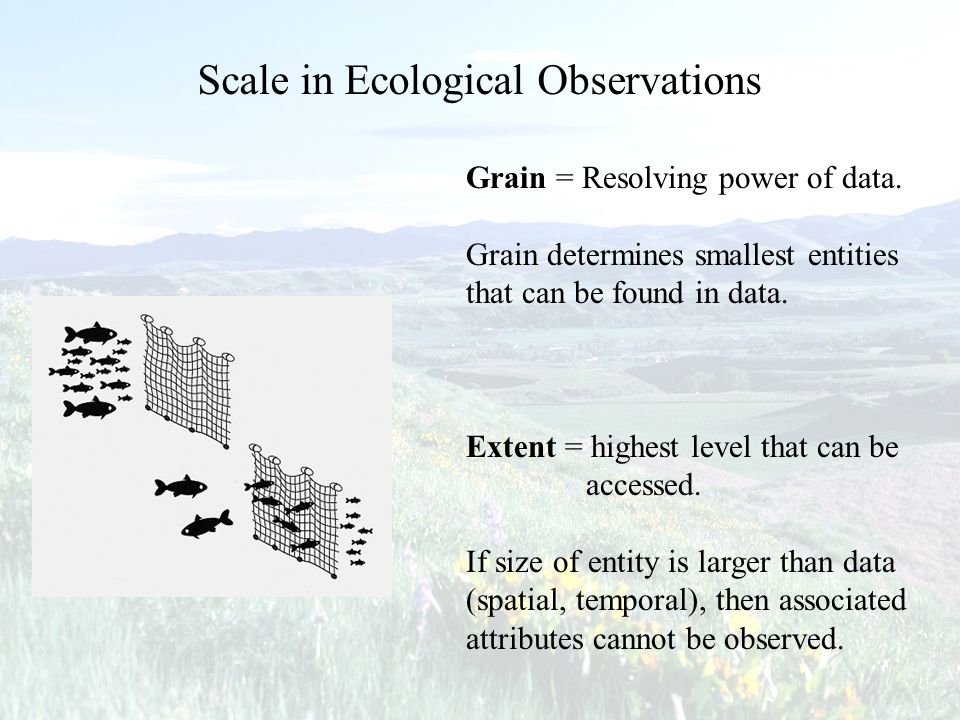 Scale in Ecological Observations

Grain = Resolving power of data.

Grain determines smallest entities that can be found in data.

Extent = highest level that can be accessed.

If size of entity is larger than data (spatial, temporal), then associated attributes cannot be observed.